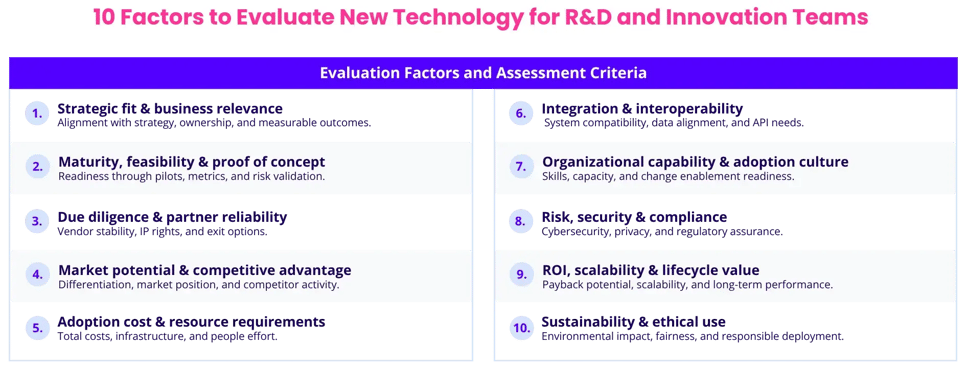 10 Factors to Evaluate New Technology for R&D and Innovation Teams

Evaluation Factors and Assessment Criteria

1. Strategic fit & business relevance
Alignment with strategy, ownership, and measurable outcomes.

2. Maturity, feasibility & proof of concept
Readiness through pilots, metrics, and risk validation.

3. Due diligence & partner reliability
Vendor stability, IP rights, and exit options.

4. Market potential & competitive advantage
Differentiation, market position, and competitor activity.

5. Adoption cost & resource requirements
Total costs, infrastructure, and people effort.

6. Integration & interoperability
System compatibility, data alignment, and API needs.

7. Organizational capability & adoption culture
Skills, capacity, and change enablement readiness.

8. Risk, security & compliance
Cybersecurity, privacy, and regulatory assurance.

9. ROI, scalability & lifecycle value
Payback potential, scalability, and long-term performance.

10. Sustainability & ethical use
Environmental impact, fairness, and responsible deployment.